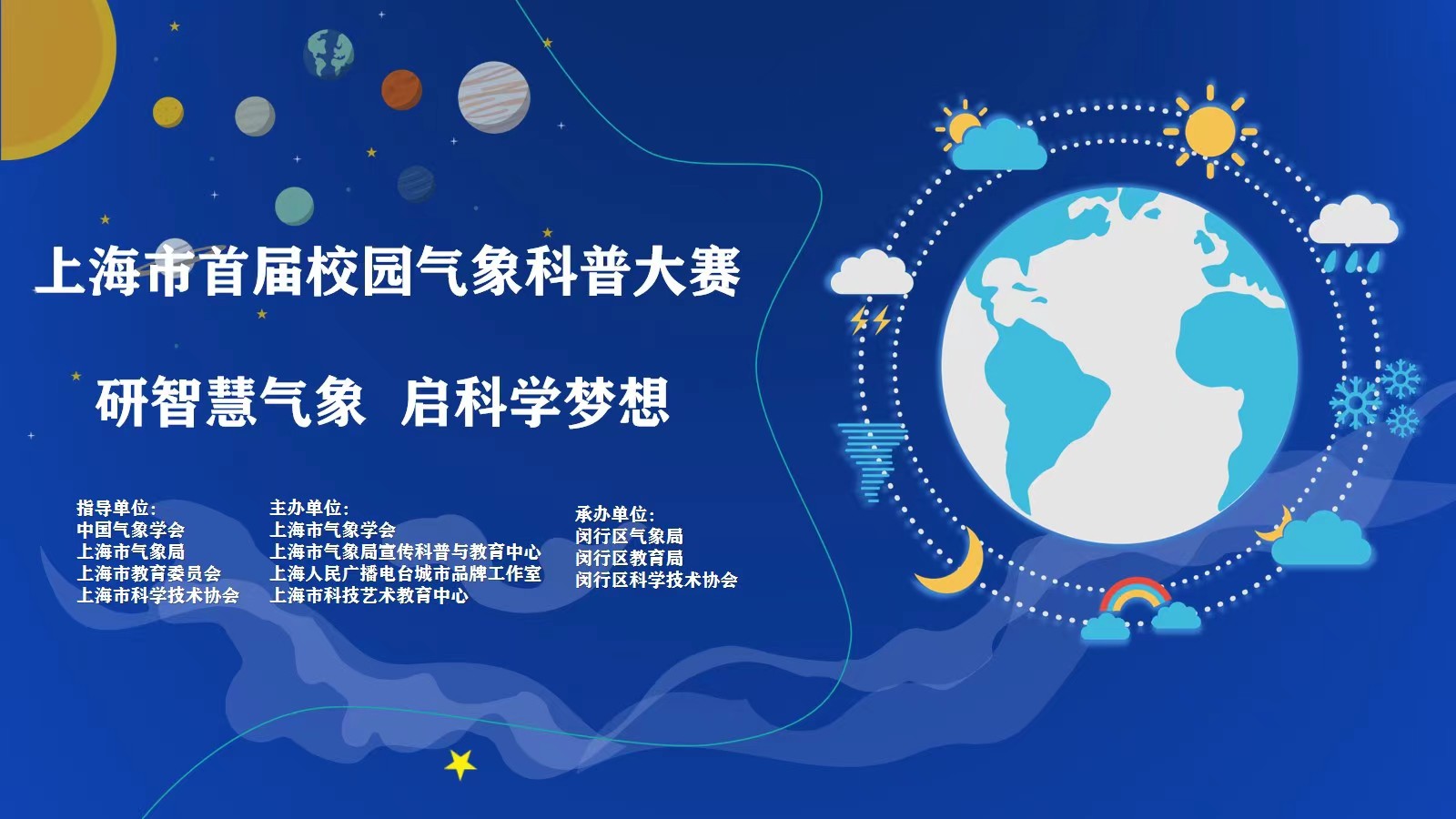 上海市首届校园气象科普大赛

研智慧气象 启科学梦想

指导单位:
中国气象学会
上海市气象局
上海市教育委员会
上海市科学技术协会

主办单位:
上海市气象学会
上海市气象局宣传科普与教育中心
上海人民广播电台城市品牌工作室
上海市科技艺术教育中心

承办单位:
闵行区气象局
闵行区教育局
闵行区科学技术协会